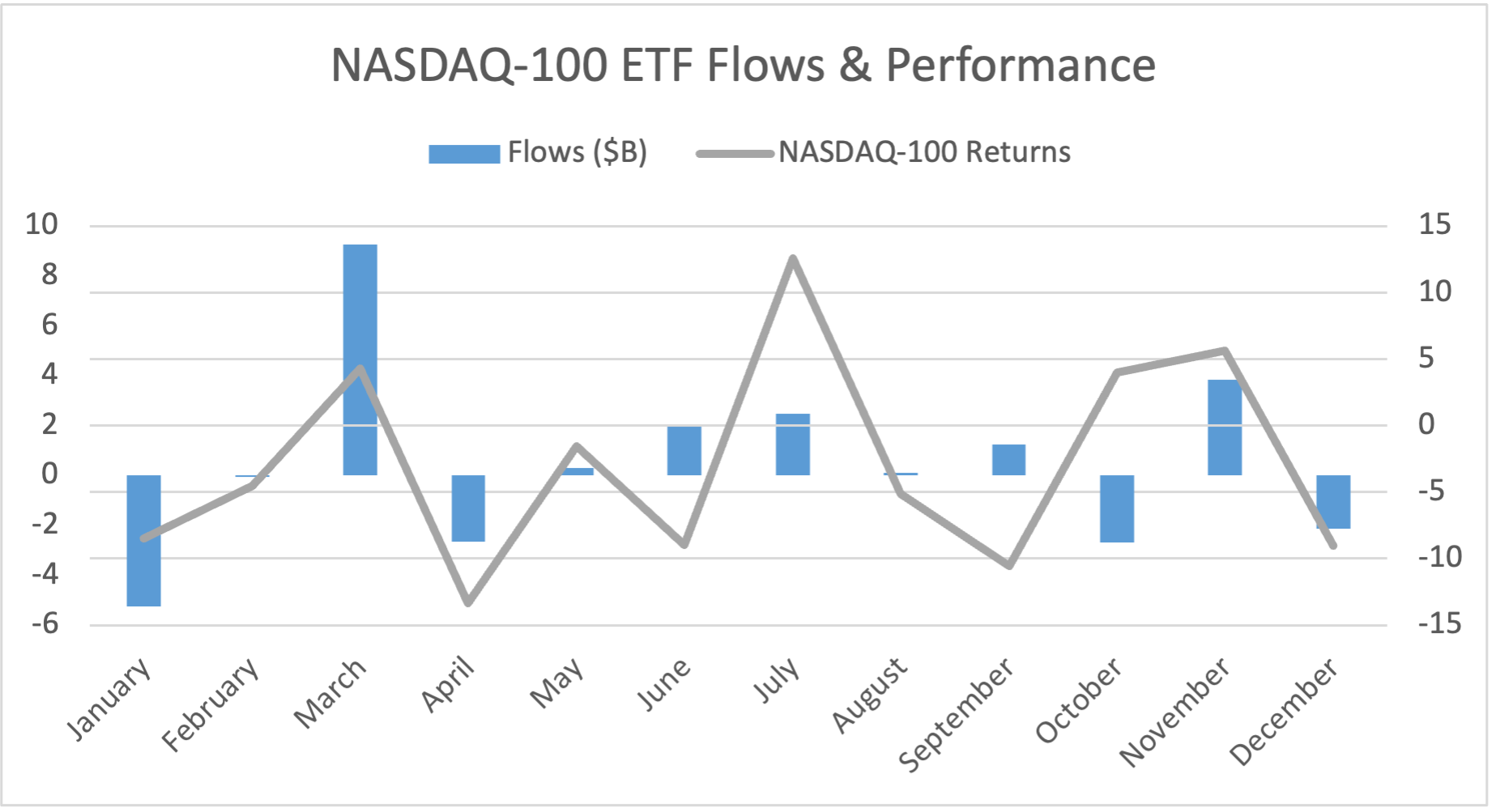 NASDAQ-100 ETF Flows & Performance

Flows ($B) NASDAQ-100 Returns

10
8
6
4
2
0
-2
-4
-6

15
10
5
0
-5
-10
-15

January
February
March
April
May
June
July
August
September
October
November
December